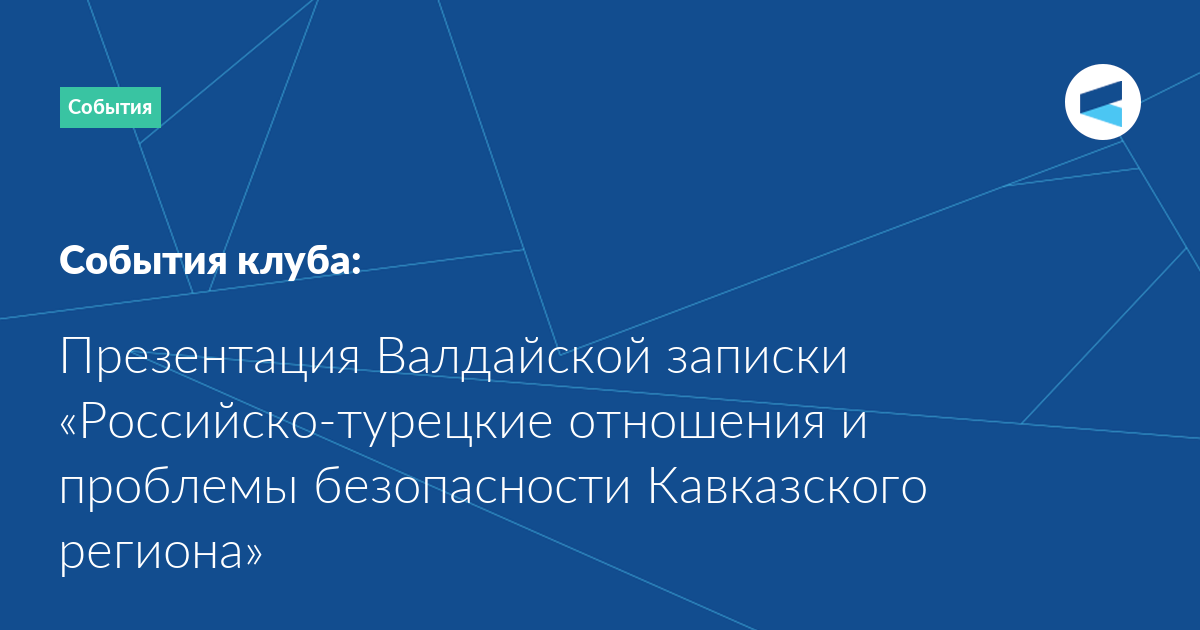 События

События клуба:

Презентация Валдайской записки «Российско-турецкие отношения и проблемы безопасности Кавказского региона»